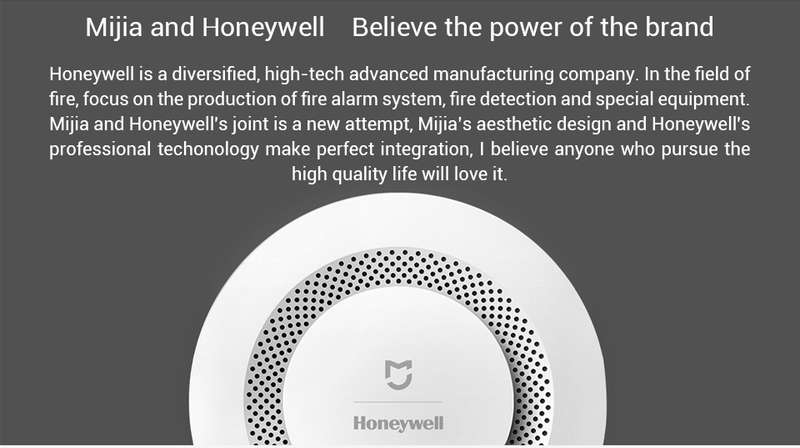 Mijia and Honeywell Believe the power of the brand

Honeywell is a diversified, high-tech advanced manufacturing company. In the field of fire, focus on the production of fire alarm system, fire detection and special equipment. Mijia and Honeywell's joint is a new attempt, Mijia's aesthetic design and Honeywell's professional techonology make perfect integration, I believe anyone who pursue the high quality life will love it.

Honeywell